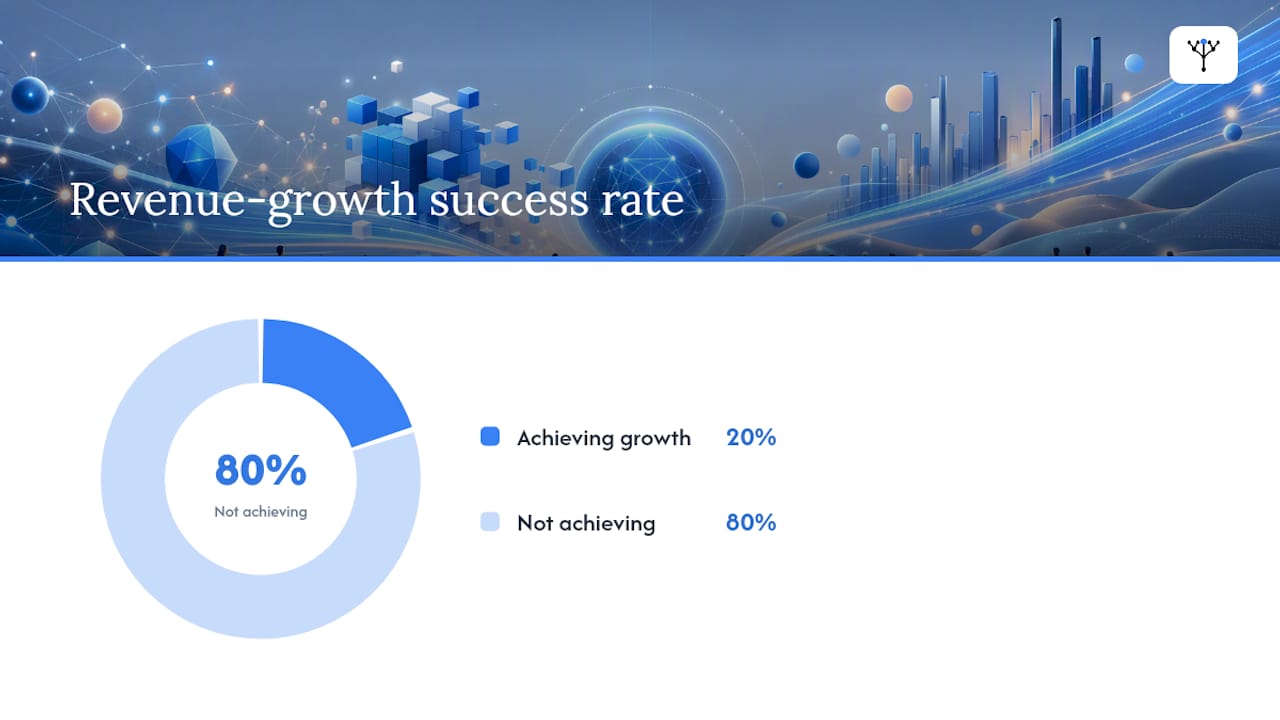 Revenue-growth success rate

80%
Not achieving

Achieving growth 20%

Not achieving 80%